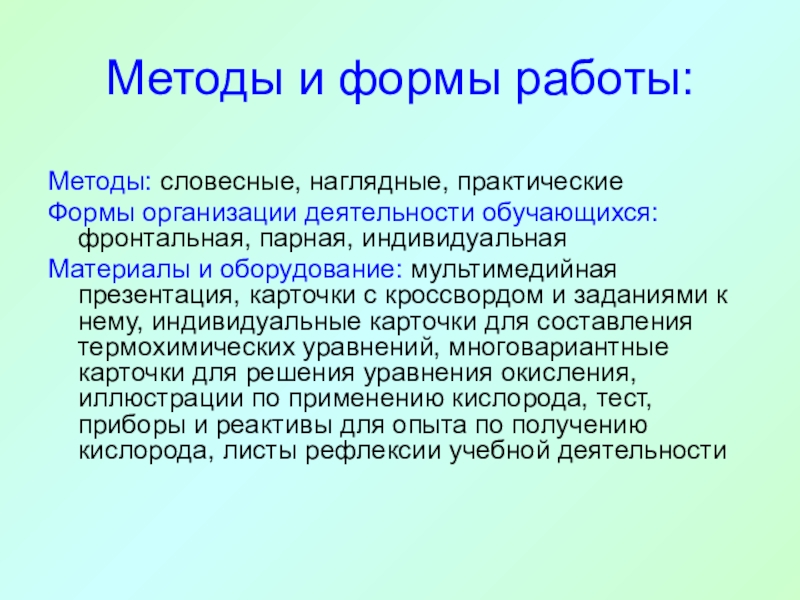 Методы и формы работы:

Методы: словесные, наглядные, практические

Формы организации деятельности обучающихся: фронтальная, парная, индивидуальная

Материалы и оборудование: мультимедийная презентация, карточки с кроссвордом и заданиями к нему, индивидуальные карточки для составления термохимических уравнений, многовариантные карточки для решения уравнения окисления, иллюстрации по применению кислорода, тест, приборы и реактивы для опыта по получению кислорода, листы рефлексии учебной деятельности